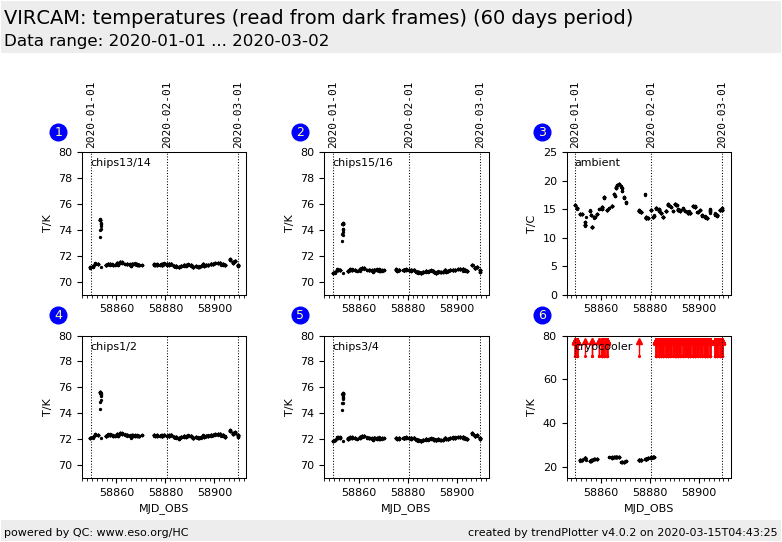 VIRCAM: temperatures (read from dark frames) (60 days period)
Data range: 2020-01-01 ... 2020-03-02

1
2020-01-01
2020-02-01
2020-03-01
chips13/14
T/K
80
78
76
74
72
70
58860
58880
58900

2
2020-01-01
2020-02-01
2020-03-01
chips15/16
T/K
80
78
76
74
72
70
58860
58880
58900

3
2020-01-01
2020-02-01
2020-03-01
ambient
T/C
25
20
15
10
5
0
58860
58880
58900

4
chips1/2
T/K
80
78
76
74
72
70
58860
58880
58900
MJD_OBS

5
chips3/4
T/K
80
78
76
74
72
70
58860
58880
58900
MJD_OBS

6
cryocooler
T/K
80
60
40
20
58860
58880
58900
MJD_OBS

powered by QC: www.eso.org/HC
created by trendPlotter v4.0.2 on 2020-03-15T04:43:25